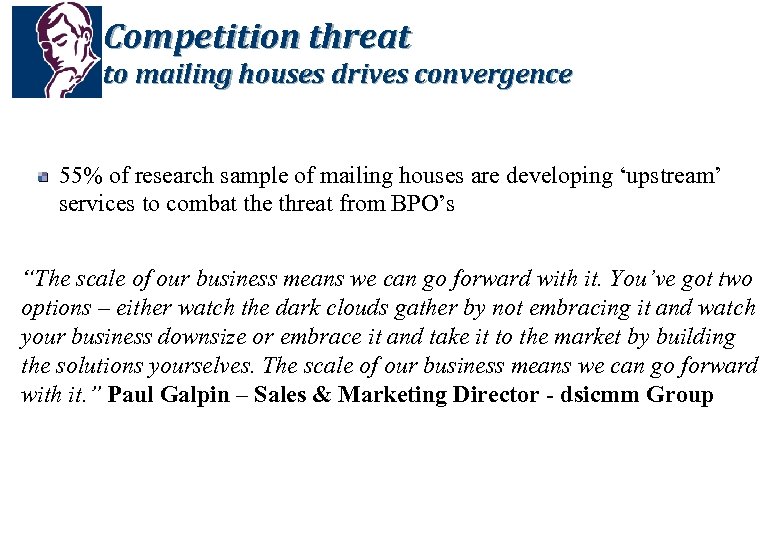 Competition threat
to mailing houses drives convergence

55% of research sample of mailing houses are developing ‘upstream’ services to combat the threat from BPO’s

“The scale of our business means we can go forward with it. You’ve got two options – either watch the dark clouds gather by not embracing it and watch your business downsize or embrace it and take it to the market by building the solutions yourselves. The scale of our business means we can go forward with it.” Paul Galpin – Sales & Marketing Director - dsicmm Group